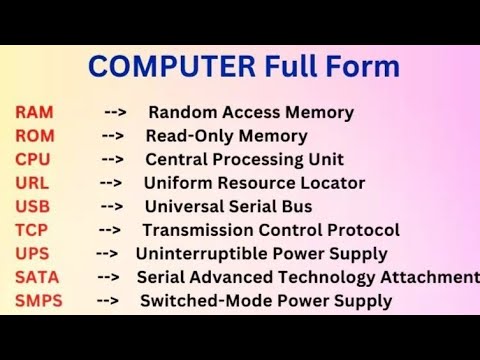 COMPUTER Full Form

RAM --> Random Access Memory
ROM --> Read-Only Memory
CPU --> Central Processing Unit
URL --> Uniform Resource Locator
USB --> Universal Serial Bus
TCP --> Transmission Control Protocol
UPS --> Uninterruptible Power Supply
SATA --> Serial Advanced Technology Attachment
SMPS --> Switched-Mode Power Supply